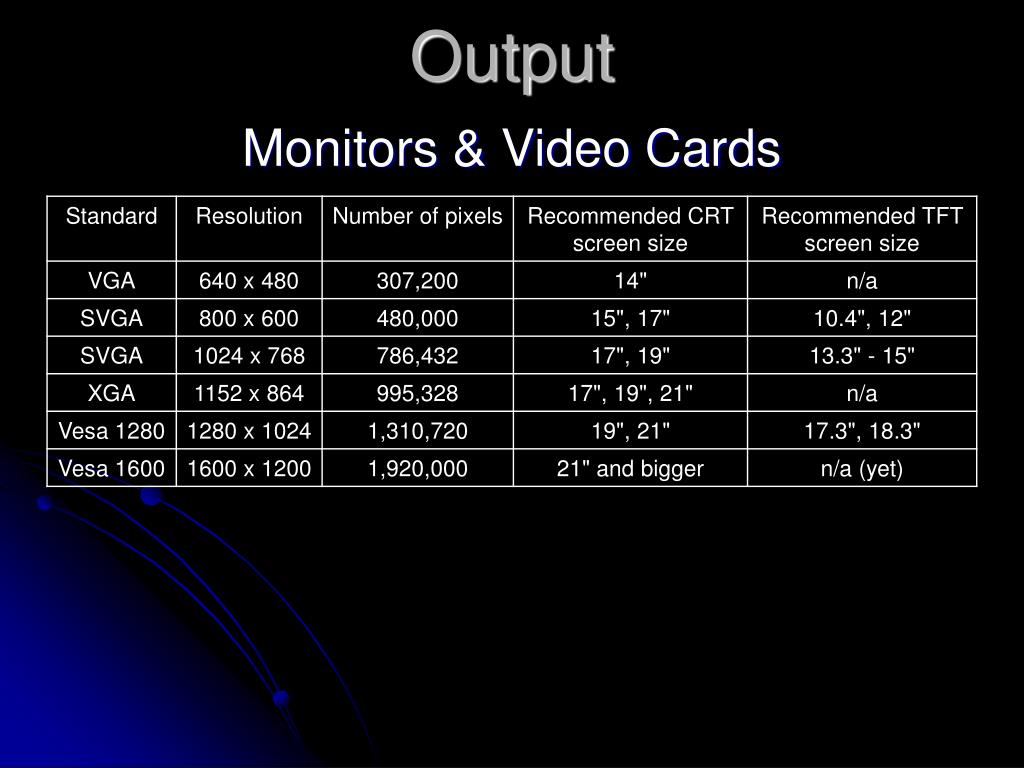 Output

Monitors & Video Cards

| Standard | Resolution | Number of pixels | Recommended CRT screen size | Recommended TFT screen size |
|---|---|---|---|---|
| VGA | 640 x 480 | 307,200 | 14" | n/a |
| SVGA | 800 x 600 | 480,000 | 15", 17" | 10.4", 12" |
| SVGA | 1024 x 768 | 786,432 | 17", 19" | 13.3" - 15" |
| XGA | 1152 x 864 | 995,328 | 17", 19", 21" | n/a |
| Vesa 1280 | 1280 x 1024 | 1,310,720 | 19", 21" | 17.3", 18.3" |
| Vesa 1600 | 1600 x 1200 | 1,920,000 | 21" and bigger | n/a (yet) |